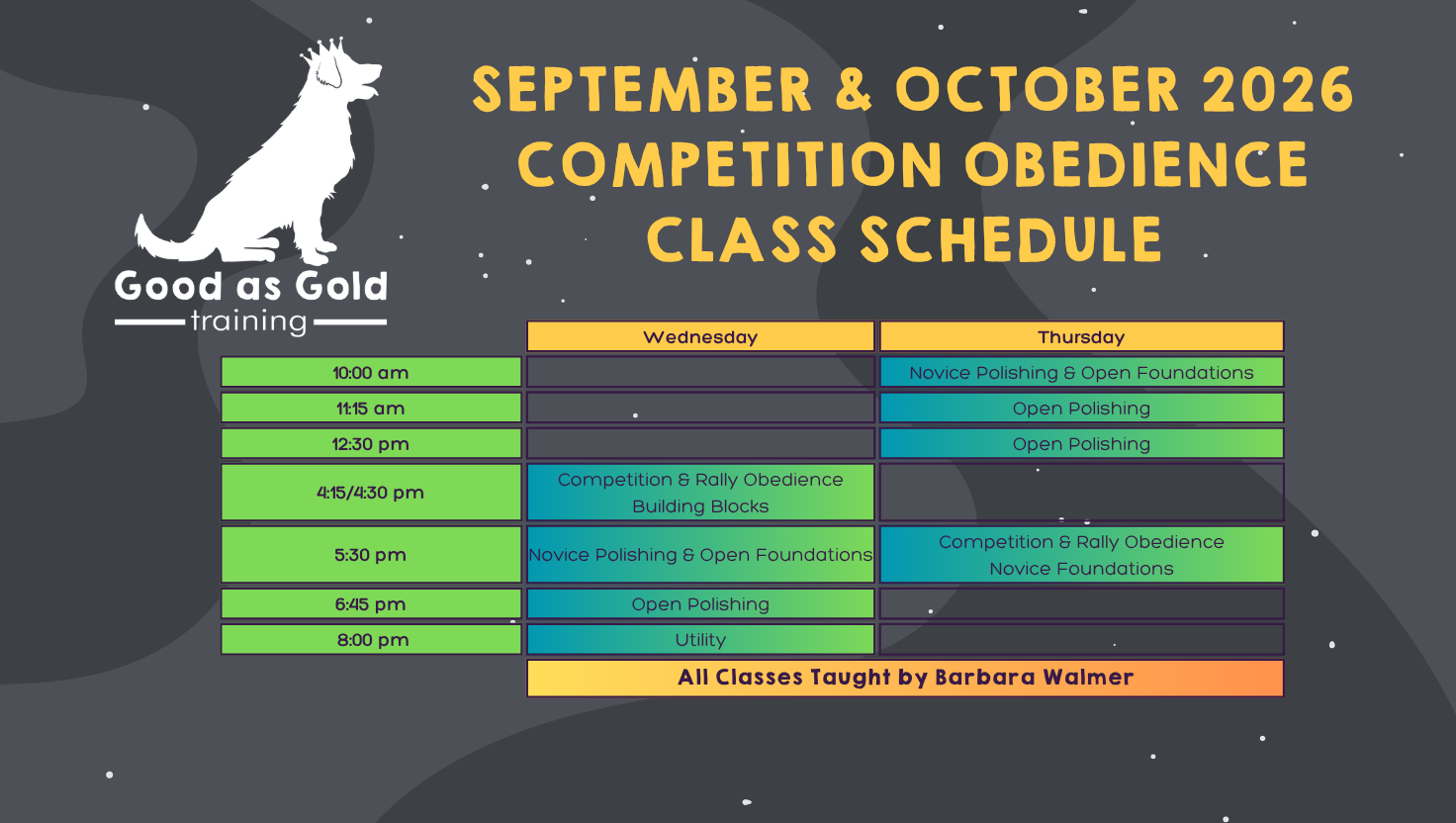 Good as Gold
training

SEPTEMBER & OCTOBER 2026
COMPETITION OBEDIENCE
CLASS SCHEDULE

| | Wednesday | Thursday |
|---|---|---|
| 10:00 am | | Novice Polishing & Open Foundations |
| 11:15 am | | Open Polishing |
| 12:30 pm | | Open Polishing |
| 4:15/4:30 pm | Competition & Rally Obedience Building Blocks | |
| 5:30 pm | Novice Polishing & Open Foundations | Competition & Rally Obedience Novice Foundations |
| 6:45 pm | Open Polishing | |
| 8:00 pm | Utility | |

All Classes Taught by Barbara Walmer